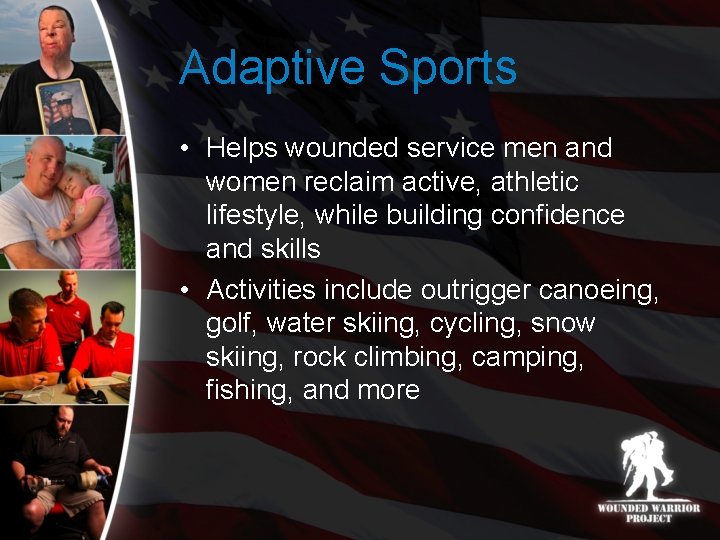 Adaptive Sports

• Helps wounded service men and women reclaim active, athletic lifestyle, while building confidence and skills

• Activities include outrigger canoeing, golf, water skiing, cycling, snow skiing, rock climbing, camping, fishing, and more

WOUNDED WARRIOR PROJECT